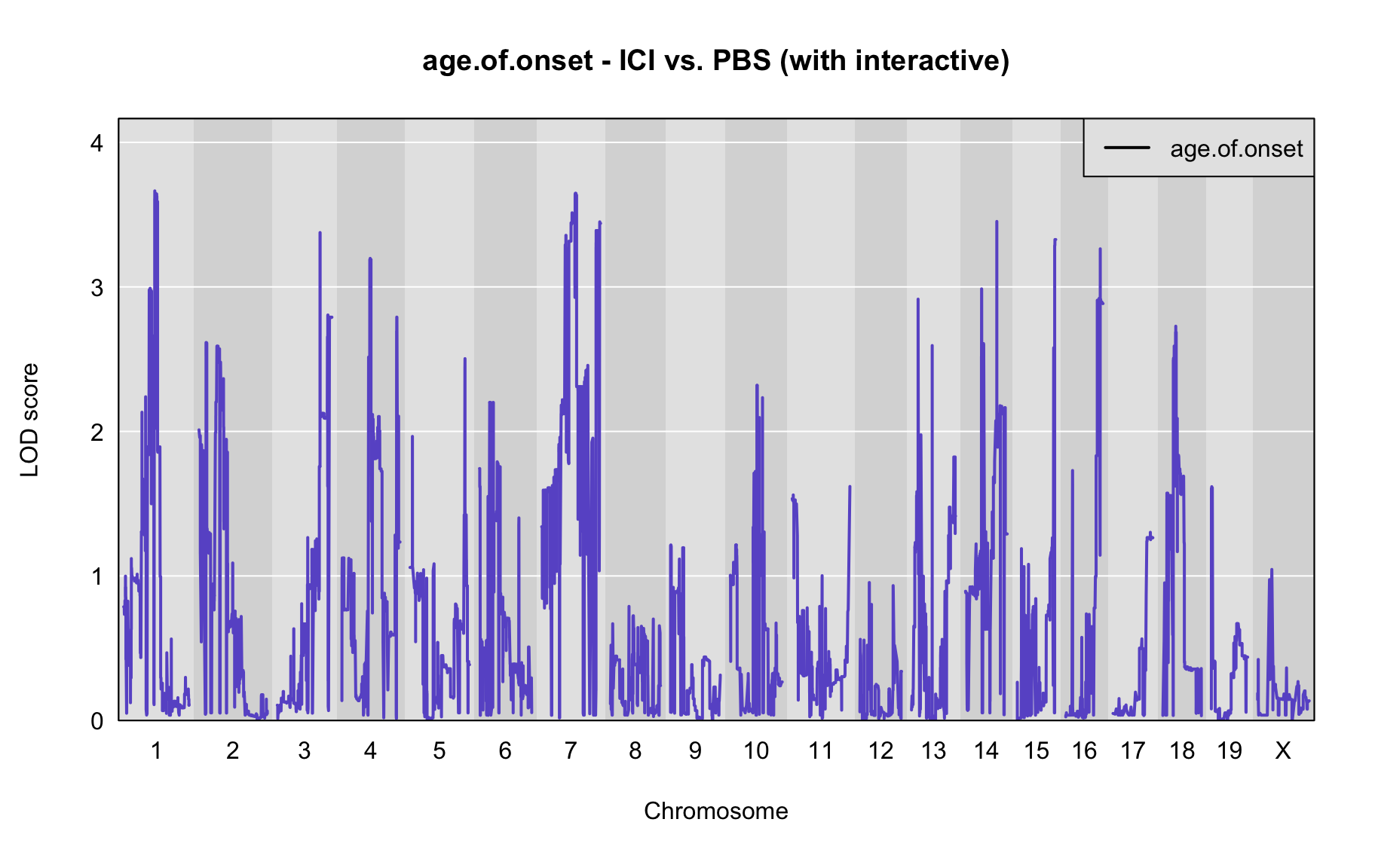 age.of.onset - ICI vs. PBS (with interactive)

age.of.onset

LOD score

4
3
2
1
0

1 2 3 4 5 6 7 8 9 10 11 12 13 14 15 16 17 18 19 X

Chromosome